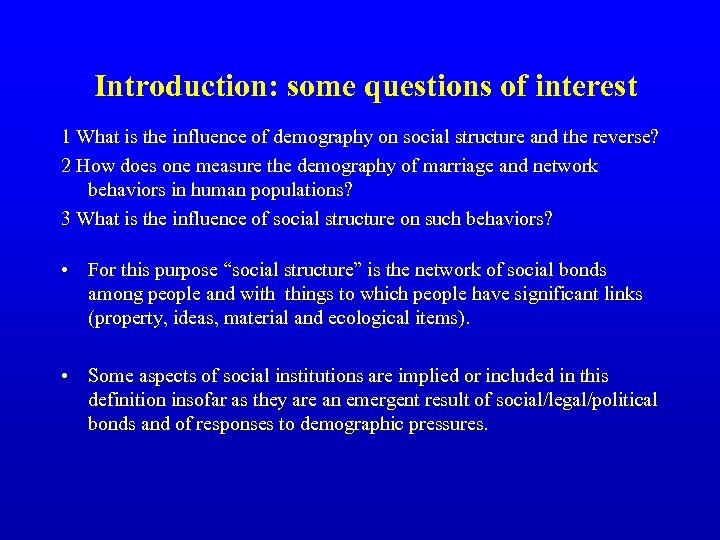 Introduction: some questions of interest

1 What is the influence of demography on social structure and the reverse?

2 How does one measure the demography of marriage and network behaviors in human populations?

3 What is the influence of social structure on such behaviors?

• For this purpose “social structure” is the network of social bonds among people and with things to which people have significant links (property, ideas, material and ecological items).

• Some aspects of social institutions are implied or included in this definition insofar as they are an emergent result of social/legal/political bonds and of responses to demographic pressures.